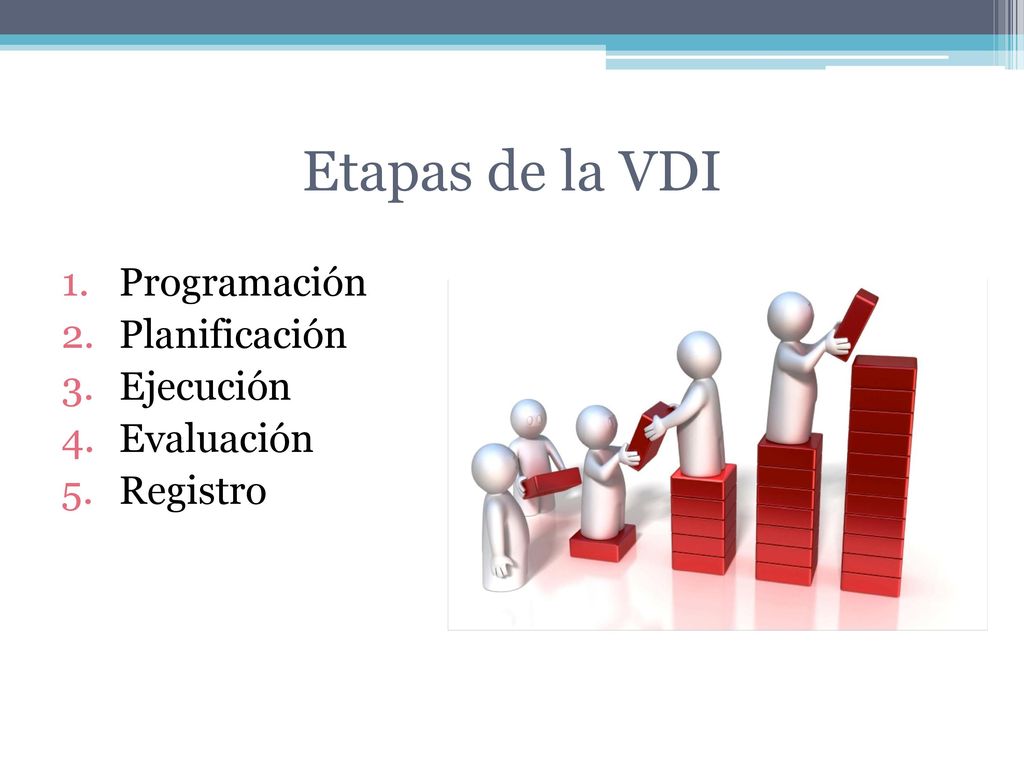 Etapas de la VDI

1. Programación
2. Planificación
3. Ejecución
4. Evaluación
5. Registro